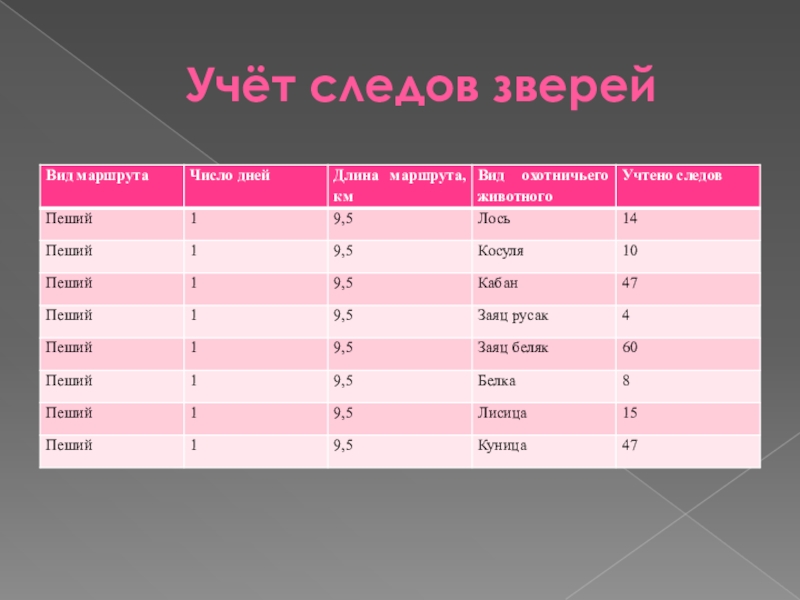 Учёт следов зверей

| Вид маршрута | Число дней | Длина маршрута, км | Вид охотничьего животного | Учтено следов |
|---|---|---|---|---|
| Пеший | 1 | 9,5 | Лось | 14 |
| Пеший | 1 | 9,5 | Косуля | 10 |
| Пеший | 1 | 9,5 | Кабан | 47 |
| Пеший | 1 | 9,5 | Заяц русак | 4 |
| Пеший | 1 | 9,5 | Заяц беляк | 60 |
| Пеший | 1 | 9,5 | Белка | 8 |
| Пеший | 1 | 9,5 | Лисица | 15 |
| Пеший | 1 | 9,5 | Куница | 47 |